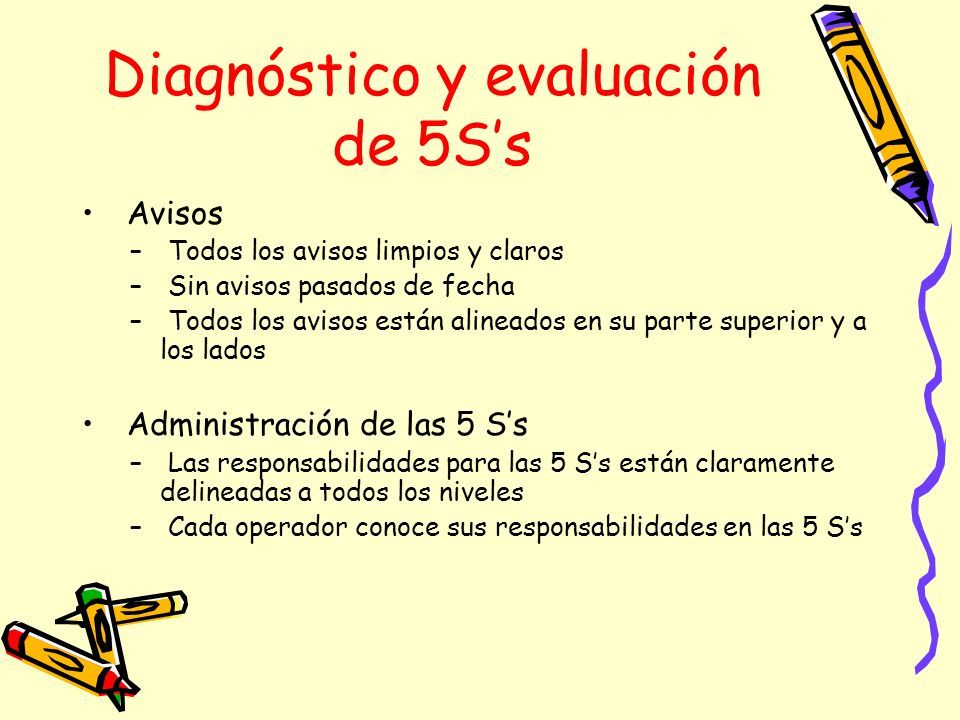 Diagnóstico y evaluación de 5S’s

• Avisos
– Todos los avisos limpios y claros
– Sin avisos pasados de fecha
– Todos los avisos están alineados en su parte superior y a los lados

• Administración de las 5 S’s
– Las responsabilidades para las 5 S’s están claramente delineadas a todos los niveles
– Cada operador conoce sus responsabilidades en las 5 S’s